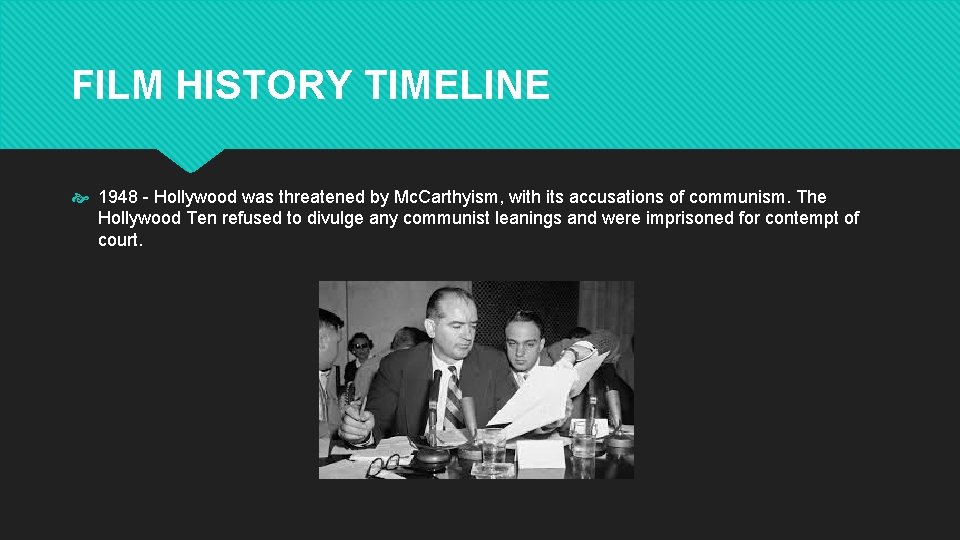 FILM HISTORY TIMELINE

1948 - Hollywood was threatened by McCarthyism, with its accusations of communism. The Hollywood Ten refused to divulge any communist leanings and were imprisoned for contempt of court.